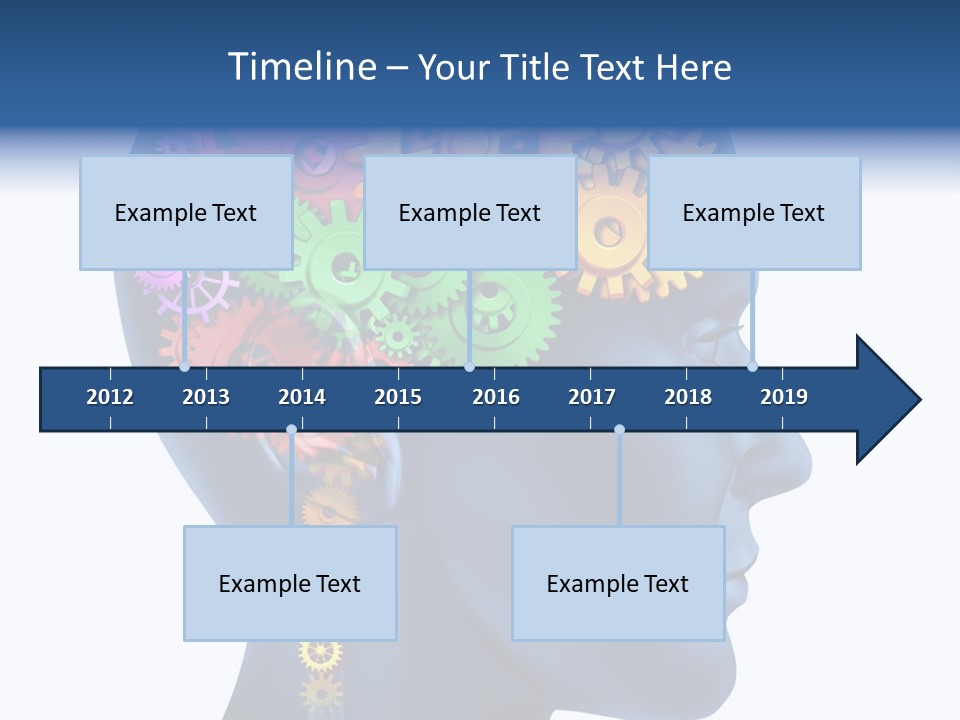 Timeline – Your Title Text Here

Example Text

Example Text

Example Text

2012 2013 2014 2015 2016 2017 2018 2019

Example Text

Example Text